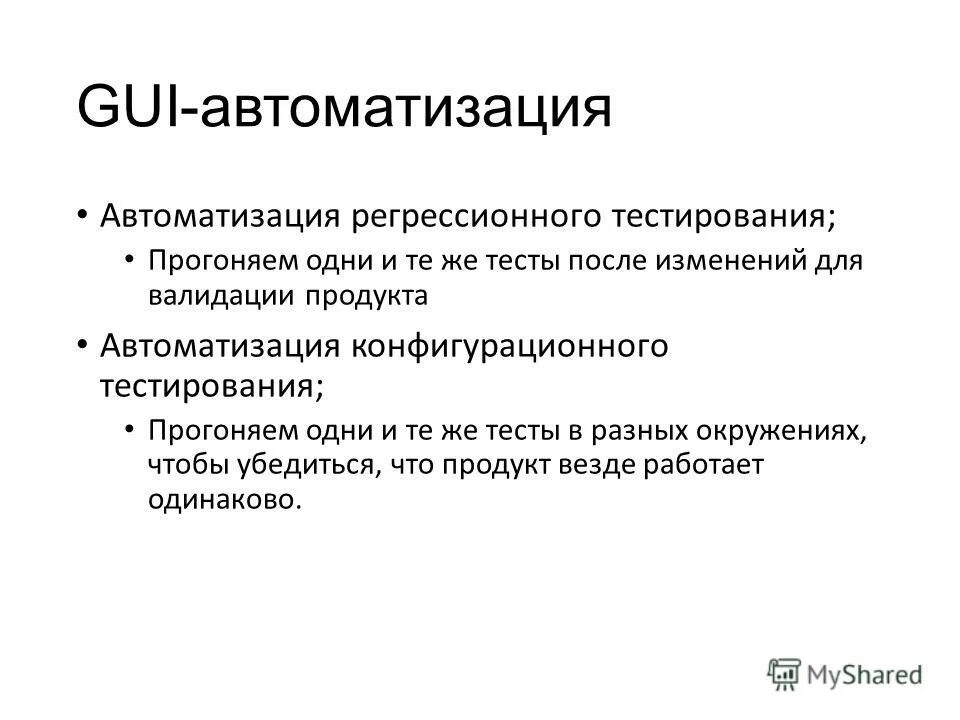 GUI-автоматизация

• Автоматизация регрессионного тестирования;
  • Прогоняем одни и те же тесты после изменений для валидации продукта
• Автоматизация конфигурационного тестирования;
  • Прогоняем одни и те же тесты в разных окружениях, чтобы убедиться, что продукт везде работает одинаково.

MyShared